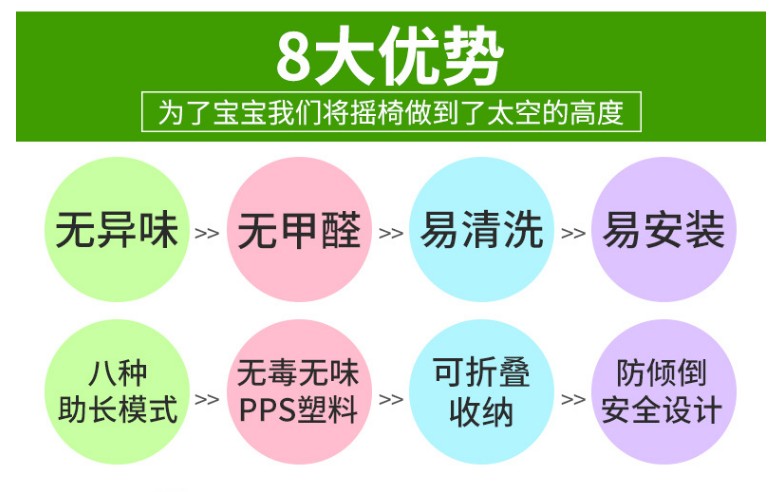 8大优势

为了宝宝我们将摇椅做到了太空的高度

无异味 >> 无甲醛 >> 易清洗 >> 易安装

八种
助长模式 >> 无毒无味
PPS塑料 >> 可折叠
收纳 >> 防倾倒
安全设计